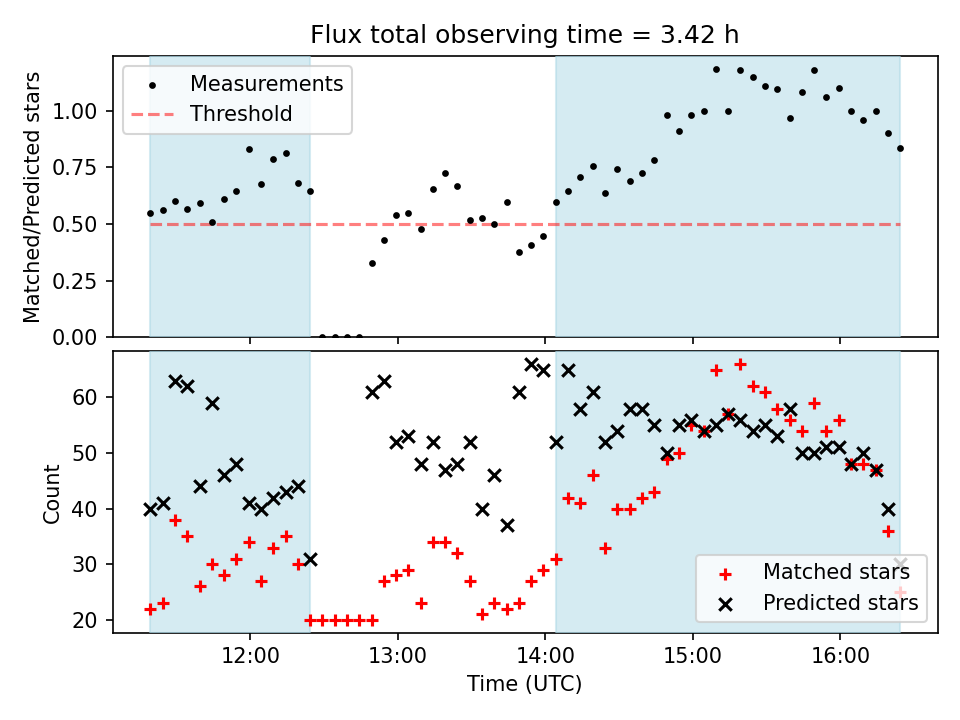 Flux total observing time = 3.42 h

Measurements
Threshold

Matched/Predicted stars

1.00
0.75
0.50
0.25
0.00

Count

60
50
40
30
20

Matched stars
Predicted stars

12:00
13:00
14:00
15:00
16:00

Time (UTC)